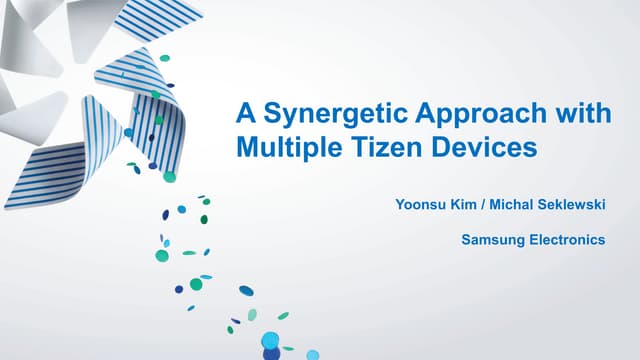 A Synergetic Approach with Multiple Tizen Devices

Yoonsu Kim / Michal Seklewski

Samsung Electronics